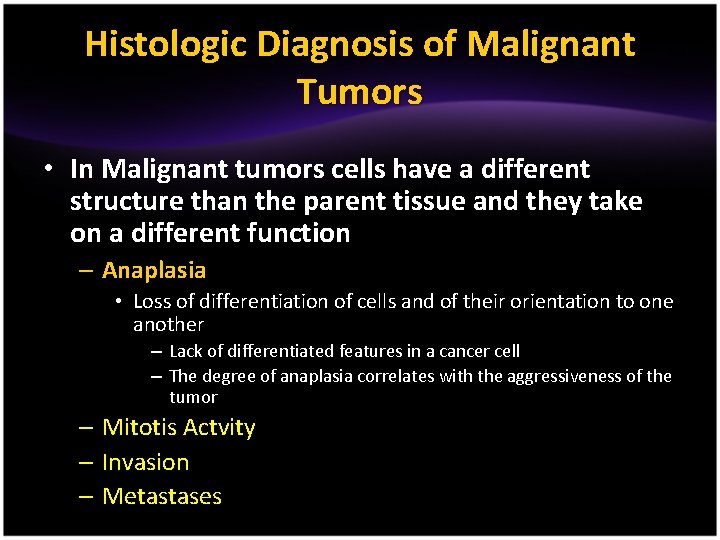 Histologic Diagnosis of Malignant Tumors

• In Malignant tumors cells have a different structure than the parent tissue and they take on a different function

– Anaplasia

• Loss of differentiation of cells and of their orientation to one another

– Lack of differentiated features in a cancer cell

– The degree of anaplasia correlates with the aggressiveness of the tumor

– Mitotis Actvity

– Invasion

– Metastases